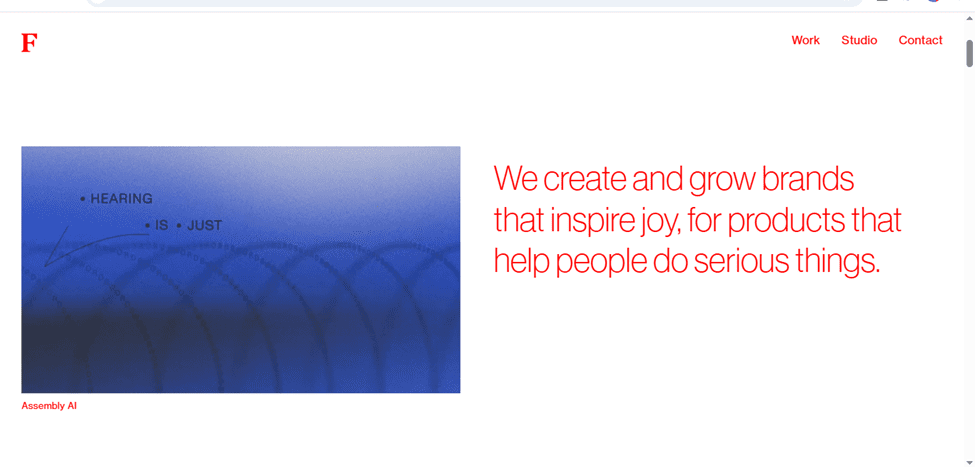 F

Work Studio Contact

• HEARING
• IS • JUST

Assembly AI

We create and grow brands that inspire joy, for products that help people do serious things.